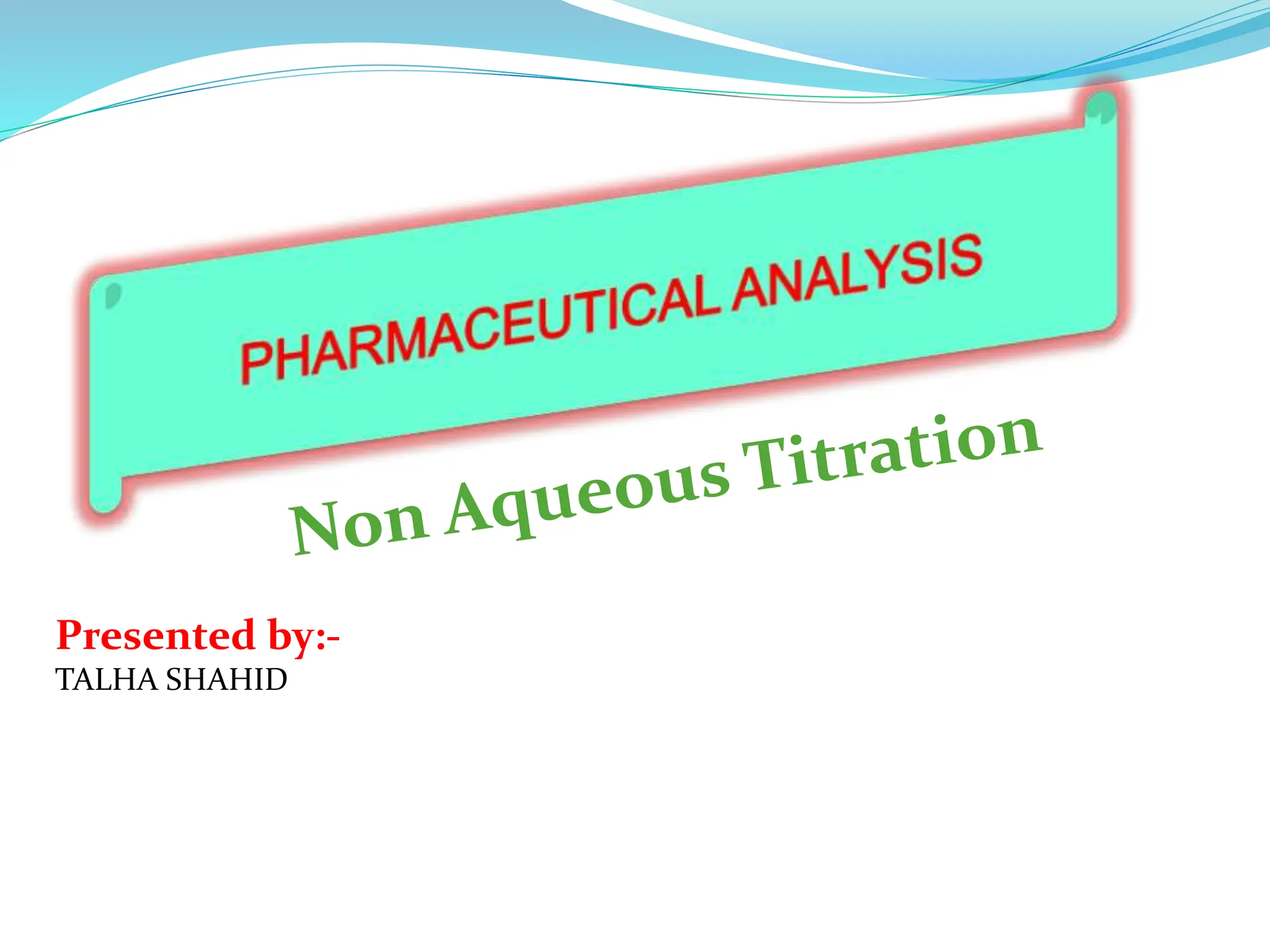 PHARMACEUTICAL ANALYSIS

Non Aqueous Titration

Presented by:-
TALHA SHAHID